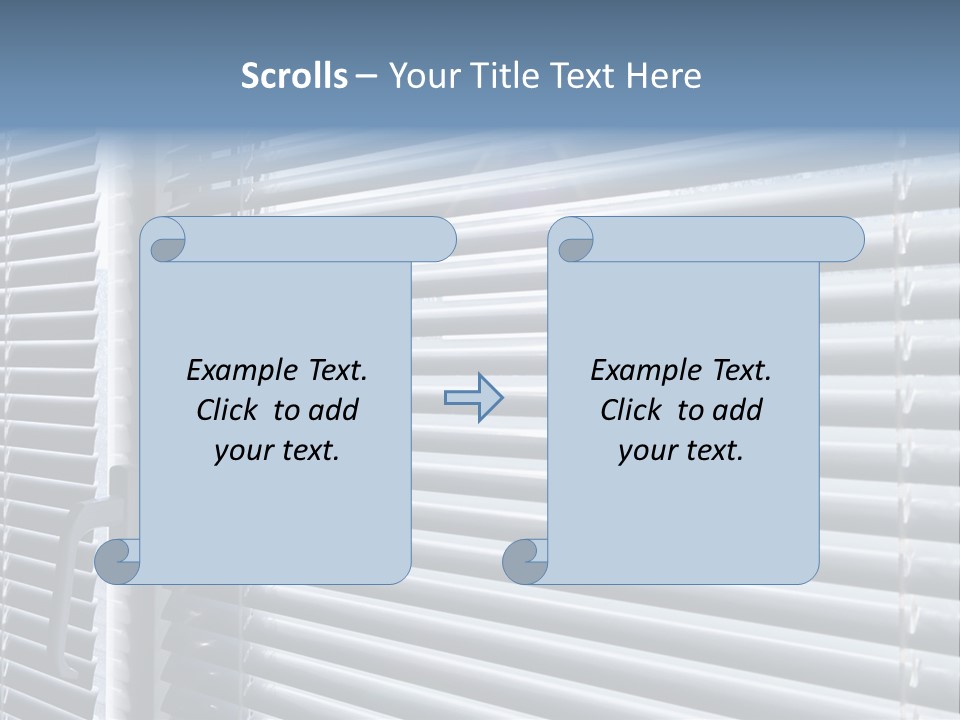 Scrolls – Your Title Text Here

Example Text. Click to add your text.

Example Text. Click to add your text.